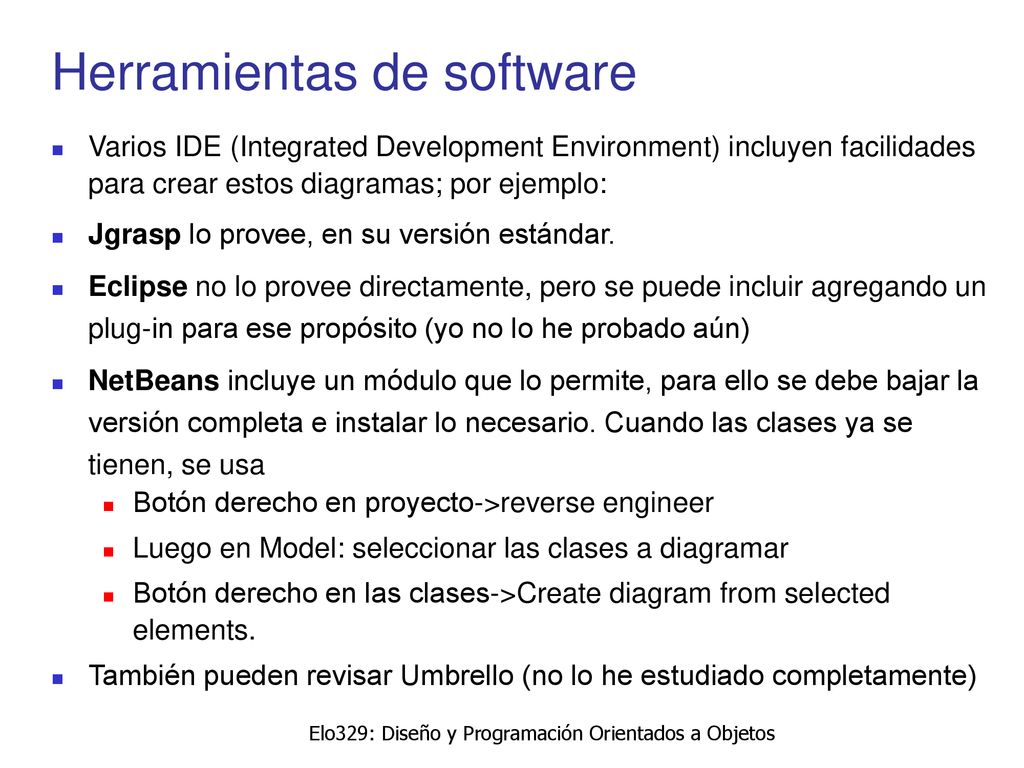 Herramientas de software

Varios IDE (Integrated Development Environment) incluyen facilidades para crear estos diagramas; por ejemplo:

Jgrasp lo provee, en su versión estándar.

Eclipse no lo provee directamente, pero se puede incluir agregando un plug-in para ese propósito (yo no lo he probado aún)

NetBeans incluye un módulo que lo permite, para ello se debe bajar la versión completa e instalar lo necesario. Cuando las clases ya se tienen, se usa

Botón derecho en proyecto->reverse engineer

Luego en Model: seleccionar las clases a diagramar

Botón derecho en las clases->Create diagram from selected elements.

También pueden revisar Umbrello (no lo he estudiado completamente)

Elo329: Diseño y Programación Orientados a Objetos